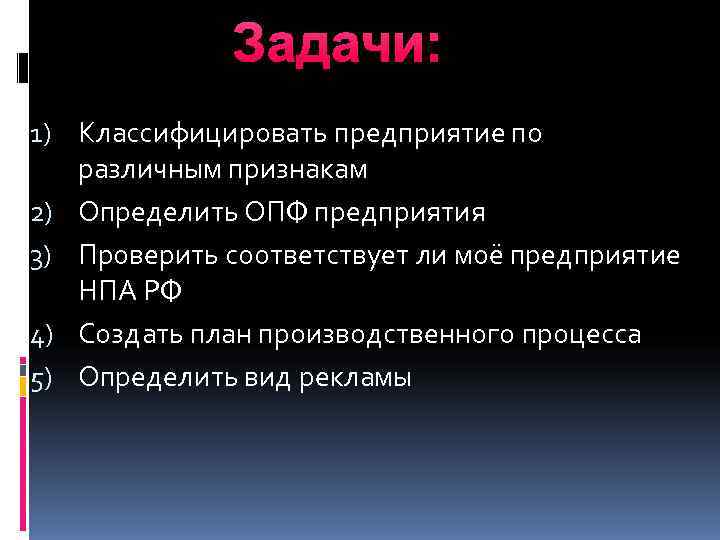 Задачи:

1) Классифицировать предприятие по различным признакам
2) Определить ОПФ предприятия
3) Проверить соответствует ли моё предприятие НПА РФ
4) Создать план производственного процесса
5) Определить вид рекламы